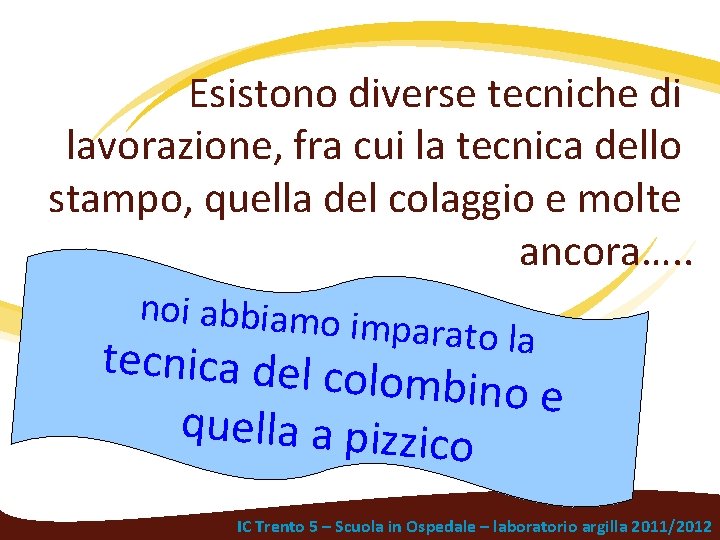 Esistono diverse tecniche di lavorazione, fra cui la tecnica dello stampo, quella del colaggio e molte ancora…..

noi abbiamo imparato la tecnica del colombino e quella a pizzico

IC Trento 5 – Scuola in Ospedale – laboratorio argilla 2011/2012